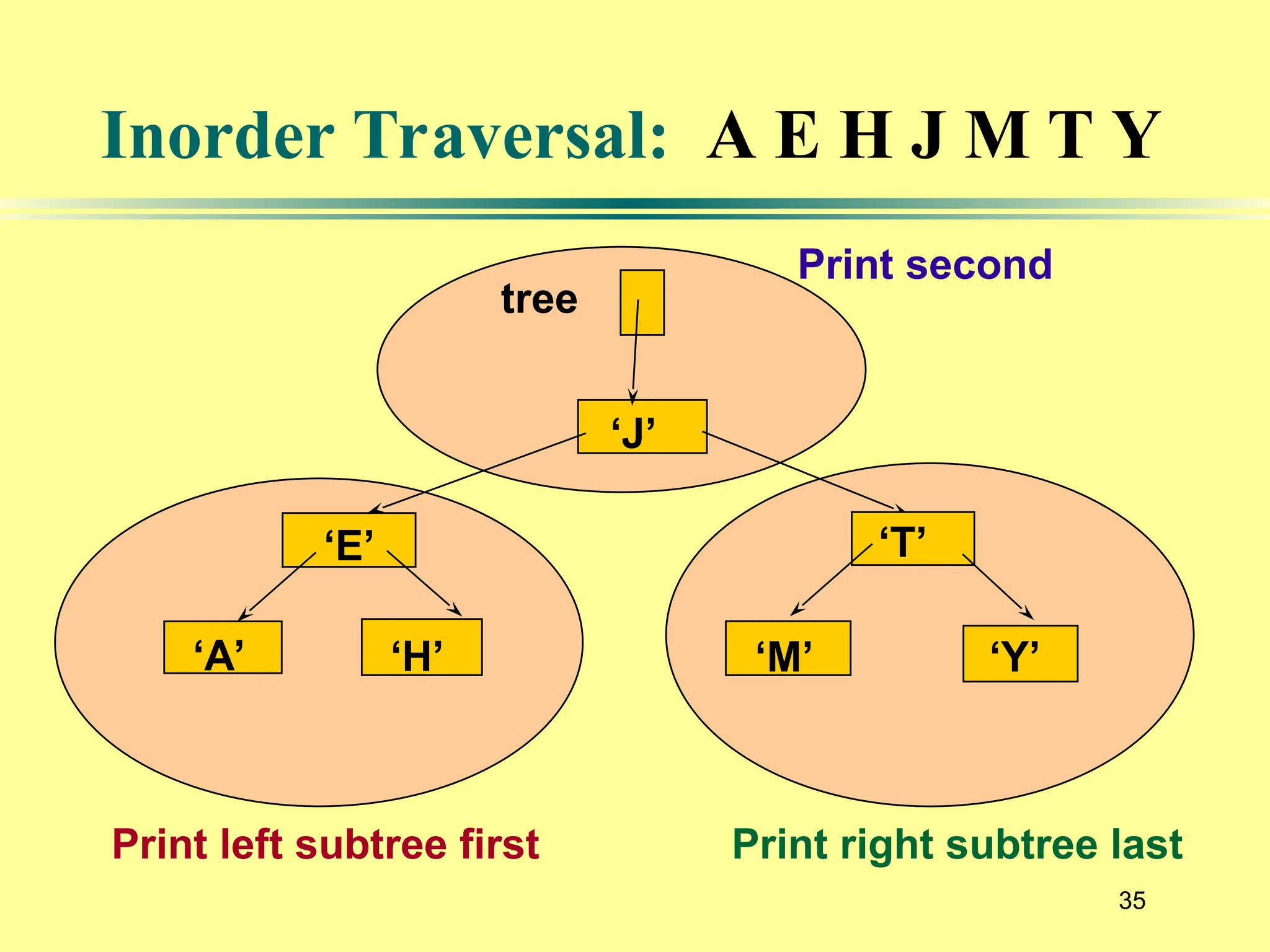 Inorder Traversal: A E H J M T Y

Print second

tree

‘J’

‘E’

‘T’

‘A’

‘H’

‘M’

‘Y’

Print left subtree first

Print right subtree last

35